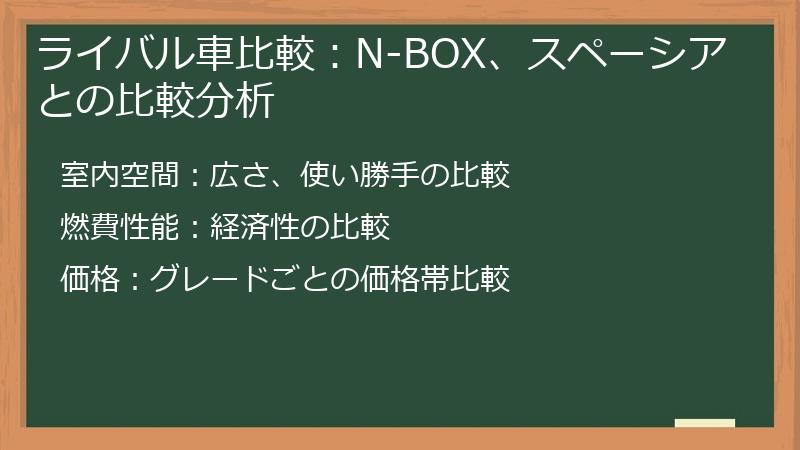 ライバル車比較：N-BOX、スペーシアとの比較分析

室内空間：広さ、使い勝手の比較

燃費性能：経済性の比較

価格：グレードごとの価格帯比較